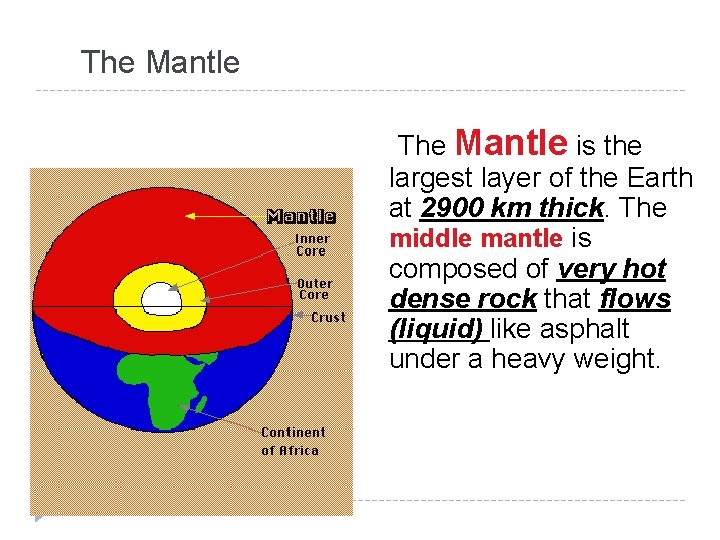 The Mantle

Mantle
Inner Core
Outer Core
Crust
Continent of Africa

The Mantle is the largest layer of the Earth at 2900 km thick. The middle mantle is composed of very hot dense rock that flows (liquid) like asphalt under a heavy weight.